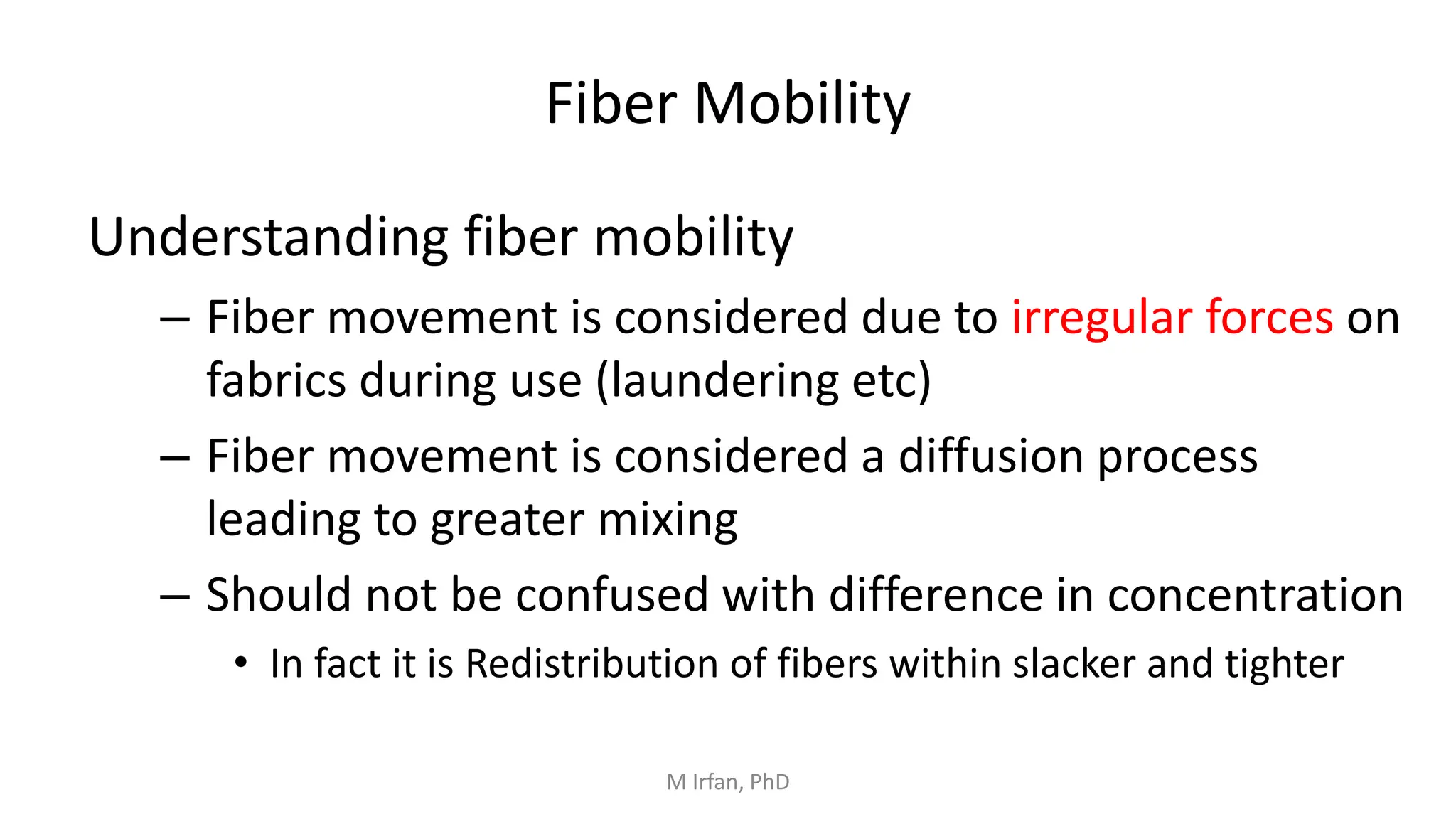 Fiber Mobility

Understanding fiber mobility

– Fiber movement is considered due to irregular forces on fabrics during use (laundering etc)

– Fiber movement is considered a diffusion process leading to greater mixing

– Should not be confused with difference in concentration

• In fact it is Redistribution of fibers within slacker and tighter

M Irfan, PhD